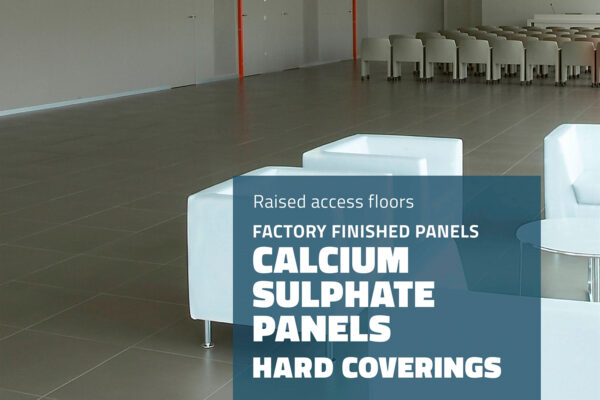 Raised access floors

FACTORY FINISHED PANELS

CALCIUM SULPHATE PANELS

HARD COVERINGS